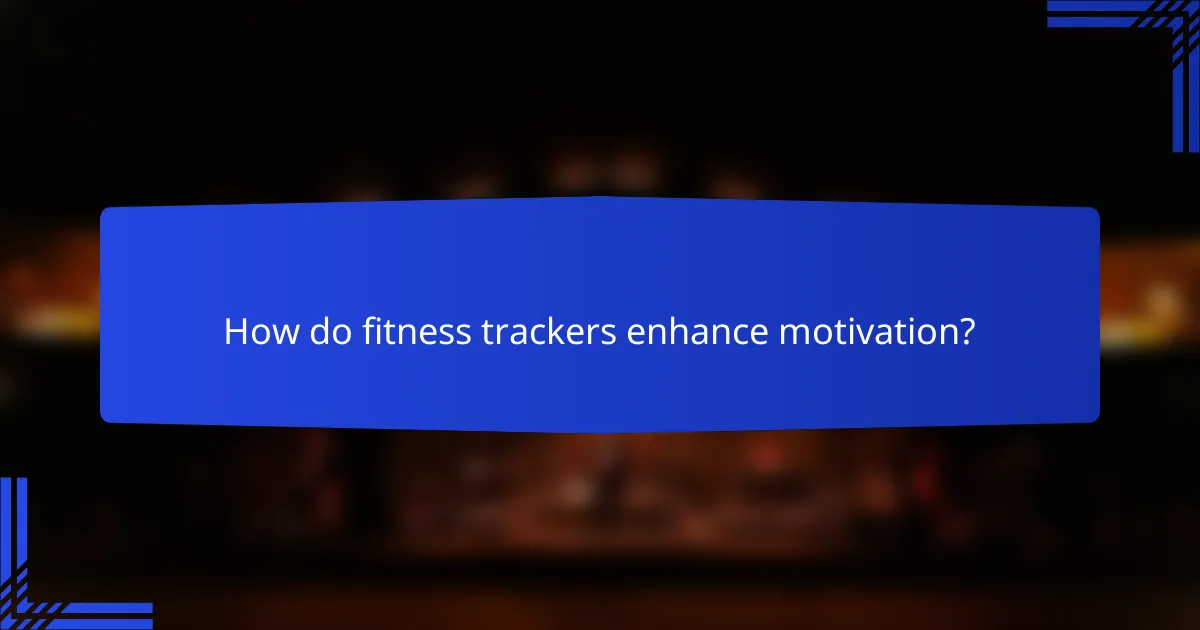 How do fitness trackers enhance motivation?